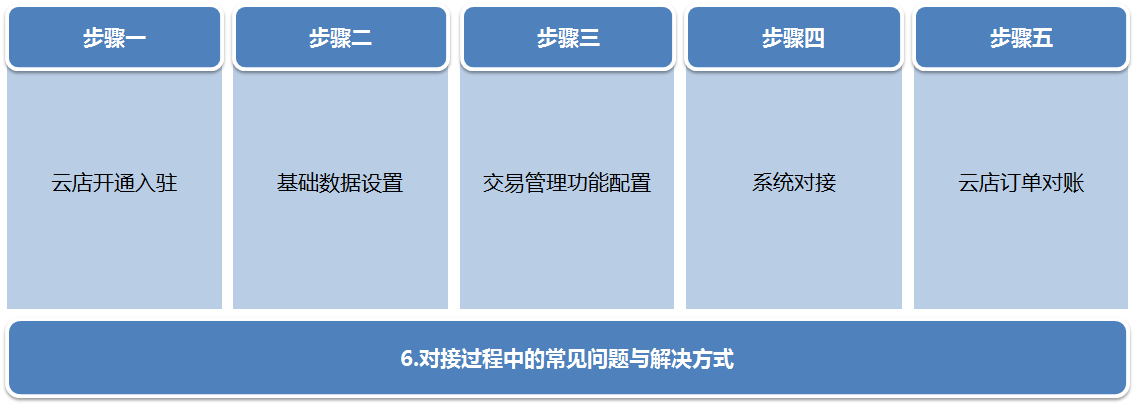 步骤一

云店开通入驻

步骤二

基础数据设置

步骤三

交易管理功能配置

步骤四

系统对接

步骤五

云店订单对账

6.对接过程中的常见问题与解决方式